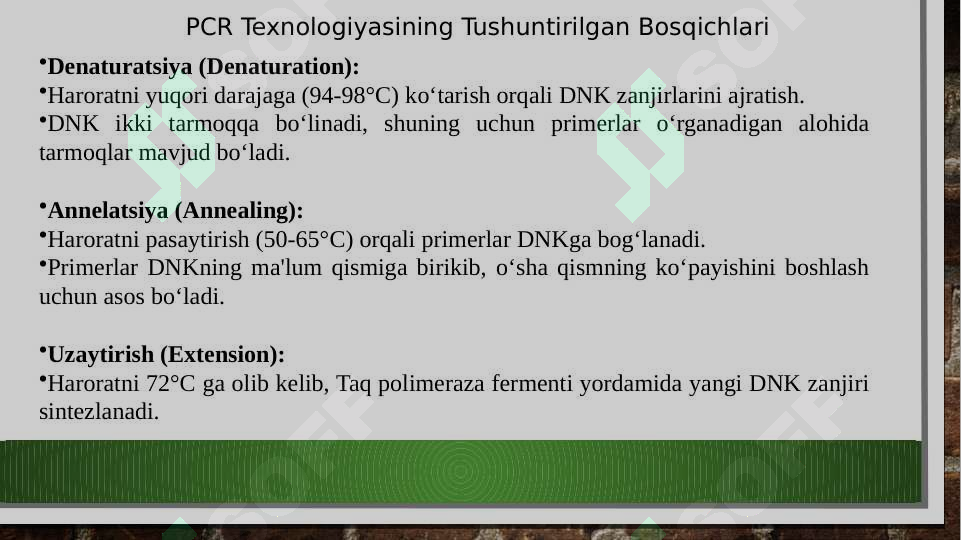 PCR Texnologiyasining Tushuntirilgan Bosqichlari

•Denaturatsiya (Denaturation):
•Haroratni yuqori darajaga (94-98°C) ko‘tarish orqali DNK zanjirlarini ajratish.
•DNK ikki tarmoqqa bo‘linadi, shuning uchun primerlar o‘rganadigan alohida tarmoqlar mavjud bo‘ladi.

•Annelatsiya (Annealing):
•Haroratni pasaytirish (50-65°C) orqali primerlar DNKga bog‘lanadi.
•Primerlar DNKning ma'lum qismiga birikib, o‘sha qismning ko‘payishini boshlash uchun asos bo‘ladi.

•Uzaytirish (Extension):
•Haroratni 72°C ga olib kelib, Taq polimeraza fermenti yordamida yangi DNK zanjiri sintezlanadi.